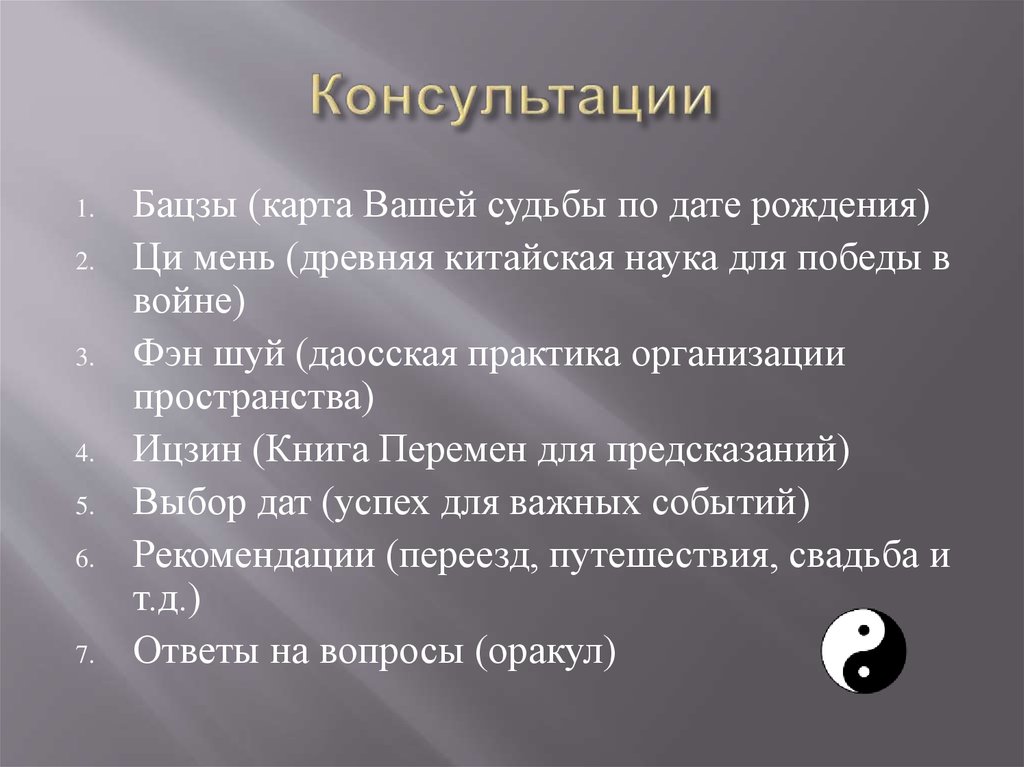 Консультации

1. Бацзы (карта Вашей судьбы по дате рождения)
2. Ци мень (древняя китайская наука для победы в войне)
3. Фэн шуй (даосская практика организации пространства)
4. Ицзин (Книга Перемен для предсказаний)
5. Выбор дат (успех для важных событий)
6. Рекомендации (переезд, путешествия, свадьба и т.д.)
7. Ответы на вопросы (оракул)